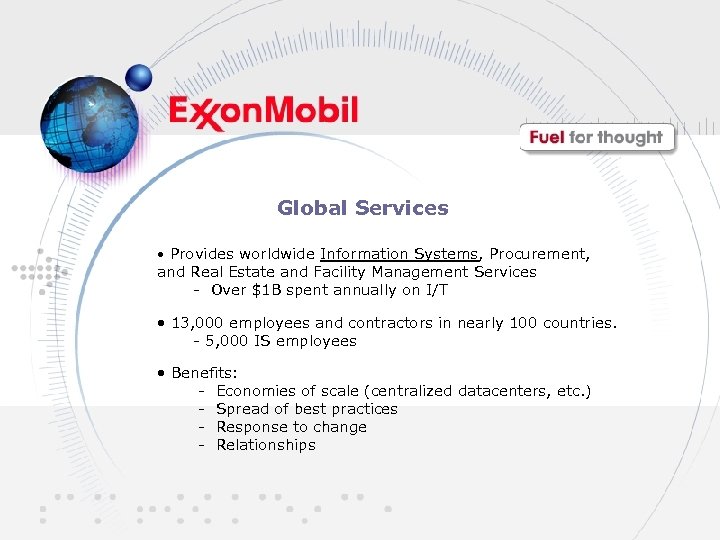 ExxonMobil

Fuel for thought

Global Services

• Provides worldwide Information Systems, Procurement, and Real Estate and Facility Management Services
- Over \$1B spent annually on I/T

• 13,000 employees and contractors in nearly 100 countries.
- 5,000 IS employees

• Benefits:
- Economies of scale (centralized datacenters, etc.)
- Spread of best practices
- Response to change
- Relationships